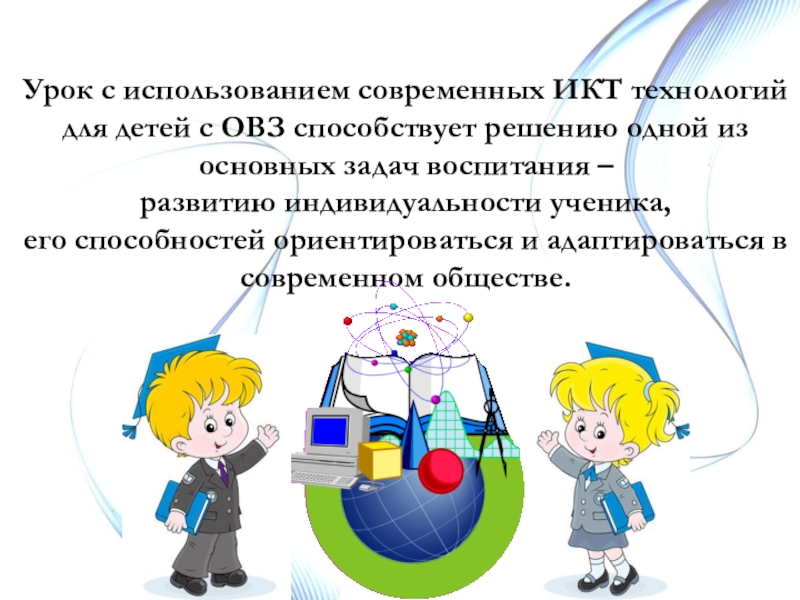 Урок с использованием современных ИКТ технологий для детей с ОВЗ способствует решению одной из основных задач воспитания –
развитию индивидуальности ученика,
его способностей ориентироваться и адаптироваться в современном обществе.